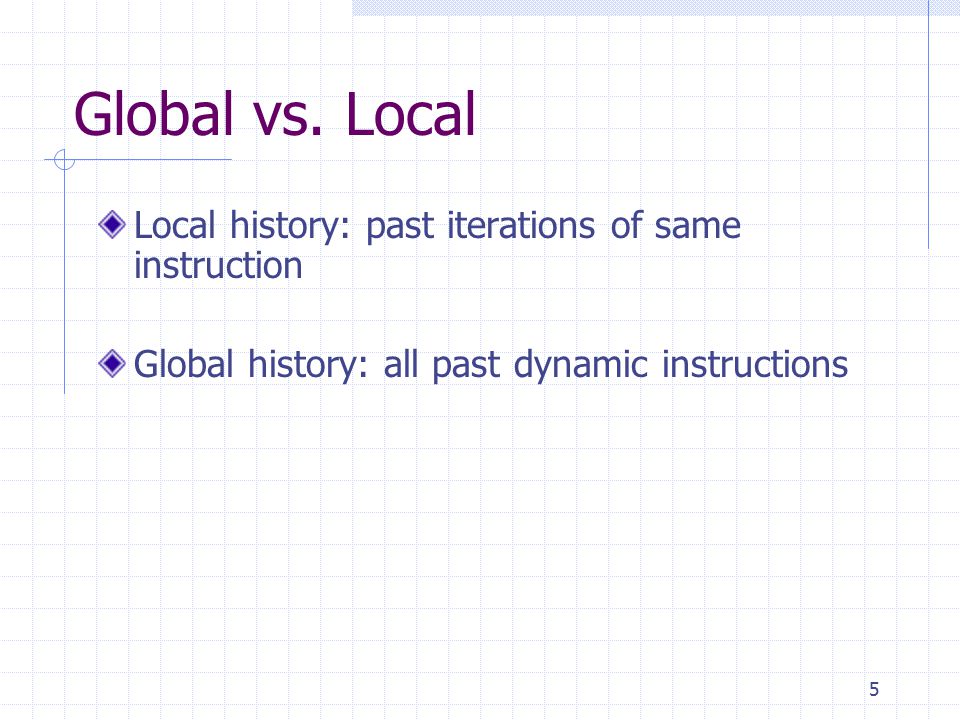 Global vs. Local

Local history: past iterations of same instruction

Global history: all past dynamic instructions

5